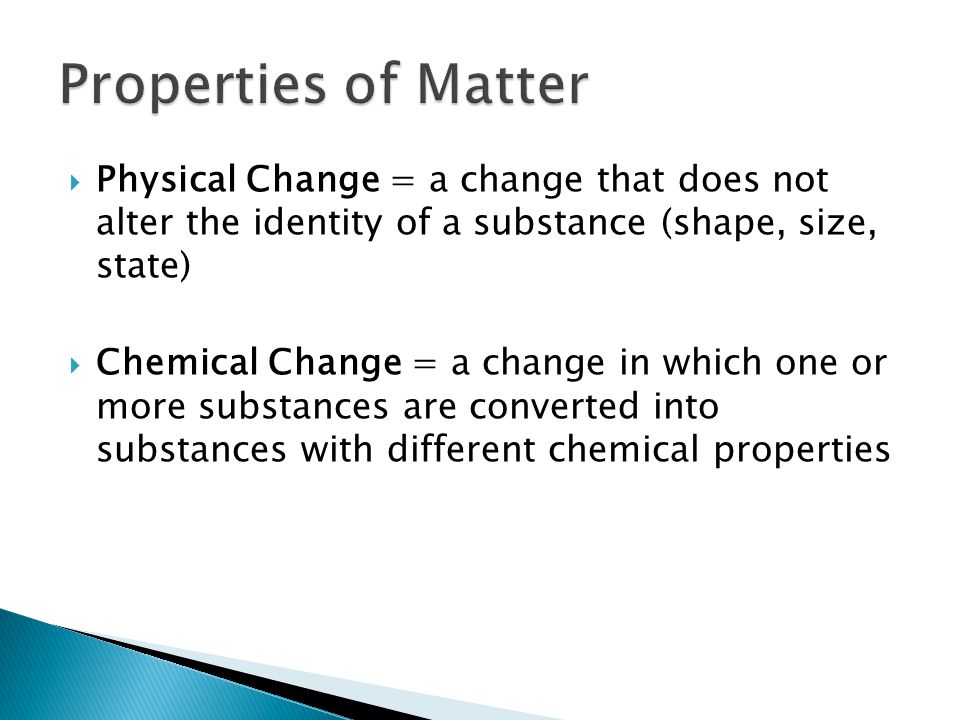 Properties of Matter

Physical Change = a change that does not alter the identity of a substance (shape, size, state)

Chemical Change = a change in which one or more substances are converted into substances with different chemical properties